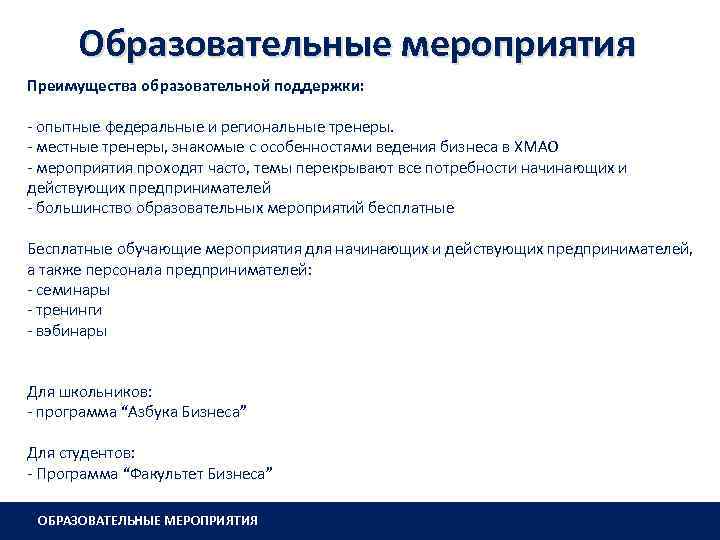 Образовательные мероприятия

Преимущества образовательной поддержки:

- опытные федеральные и региональные тренеры.
- местные тренеры, знакомые с особенностями ведения бизнеса в ХМАО
- мероприятия проходят часто, темы перекрывают все потребности начинающих и действующих предпринимателей
- большинство образовательных мероприятий бесплатные

Бесплатные обучающие мероприятия для начинающих и действующих предпринимателей, а также персонала предпринимателей:
- семинары
- тренинги
- вэбинары

Для школьников:
- программа “Азбука Бизнеса”

Для студентов:
- Программа “Факультет Бизнеса”

ОБРАЗОВАТЕЛЬНЫЕ МЕРОПРИЯТИЯ